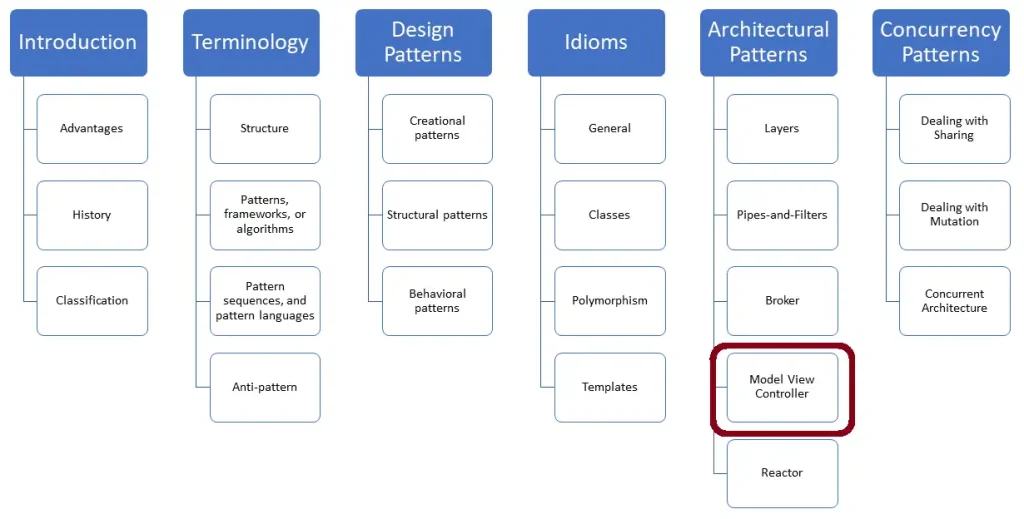 Introduction

Advantages

History

Classification

Terminology

Structure

Patterns, frameworks, or algorithms

Pattern sequences, and pattern languages

Anti-pattern

Design Patterns

Creational patterns

Structural patterns

Behavioral patterns

Idioms

General

Classes

Polymorphism

Templates

Architectural Patterns

Layers

Pipes-and-Filters

Broker

Model View Controller

Reactor

Concurrency Patterns

Dealing with Sharing

Dealing with Mutation

Concurrent Architecture